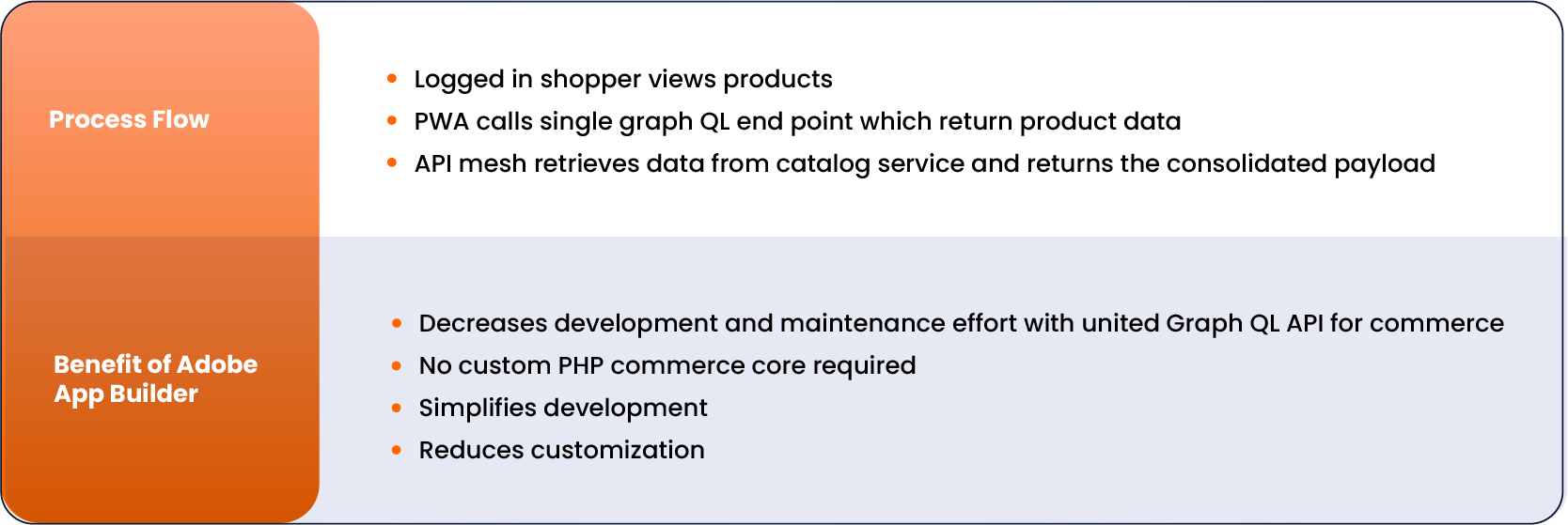 Process Flow

- Logged in shopper views products
- PWA calls single graph QL end point which return product data
- API mesh retrieves data from catalog service and returns the consolidated payload

Benefit of Adobe App Builder

- Decreases development and maintenance effort with united Graph QL API for commerce
- No custom PHP commerce core required
- Simplifies development
- Reduces customization